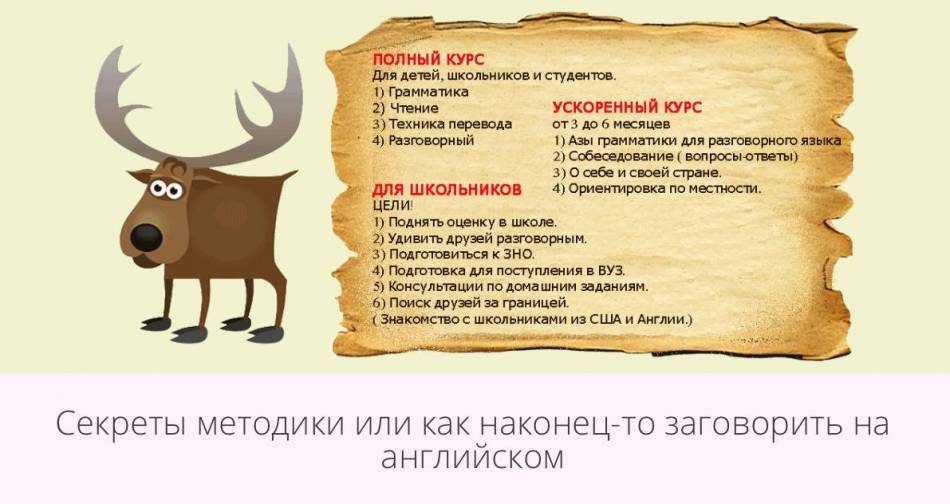 ПОЛНЫЙ КУРС
Для детей, школьников и студентов.
1) Грамматика
2) Чтение
3) Техника перевода
4) Разговорный

УСКОРЕННЫЙ КУРС
от 3 до 6 месяцев
1) Азы грамматики для разговорного языка
2) Собеседование ( вопросы-ответы)
3) О себе и своей стране.
4) Ориентировка по местности.

ДЛЯ ШКОЛЬНИКОВ
ЦЕЛИ!
1) Поднять оценку в школе.
2) Удивить друзей разговорным.
3) Подготовиться к ЗНО.
4) Подготовка для поступления в ВУЗ.
5) Консультации по домашним заданиям.
6) Поиск друзей за границей.
( Знакомство с школьниками из США и Англии.)

Секреты методики или как наконец-то заговорить на английском